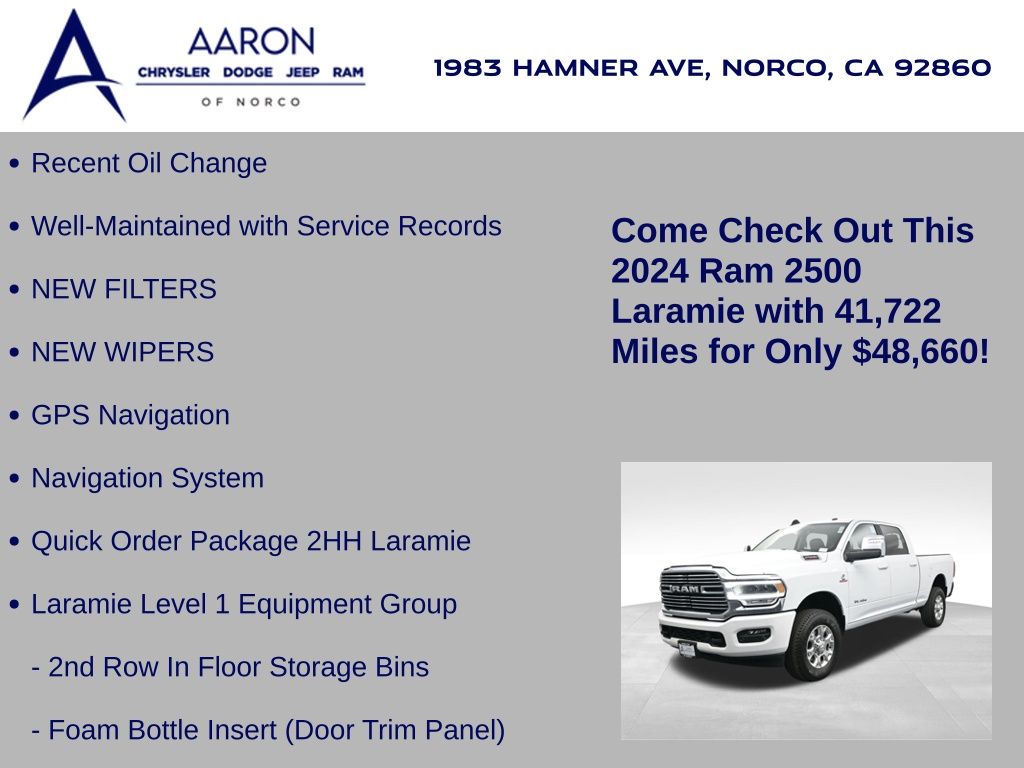 AARON
CHRYSLER DODGE JEEP RAM
OF NORCO

1983 HAMNER AVE, NORCO, CA 92860

• Recent Oil Change

• Well-Maintained with Service Records

• NEW FILTERS

• NEW WIPERS

• GPS Navigation

• Navigation System

• Quick Order Package 2HH Laramie

• Laramie Level 1 Equipment Group

- 2nd Row In Floor Storage Bins

- Foam Bottle Insert (Door Trim Panel)

Come Check Out This 2024 Ram 2500 Laramie with 41,722 Miles for Only $48,660!

RAM